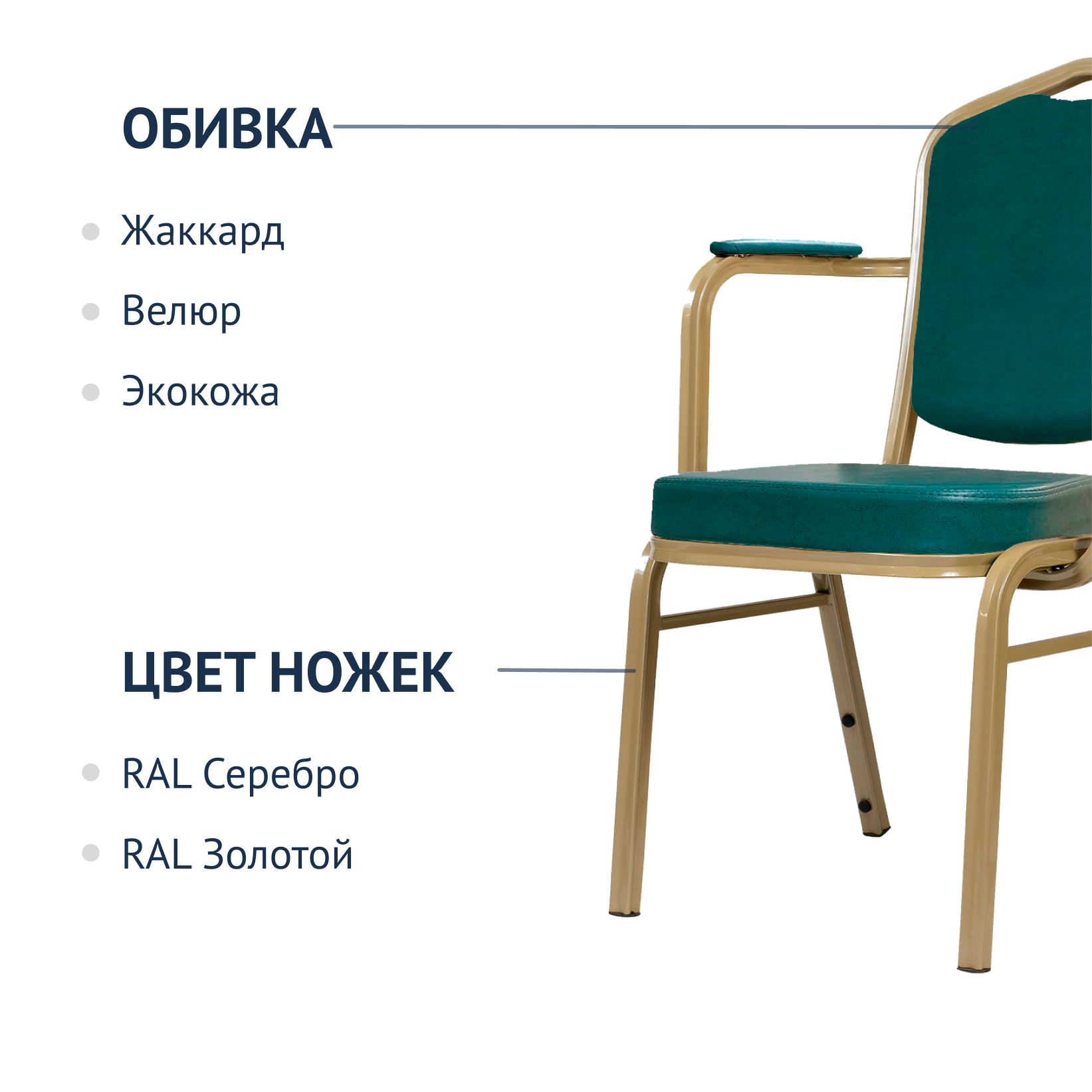 ОБИВКА

Жаккард

Велюр

Экокожа

ЦВЕТ НОЖЕК

RAL Серебро

RAL Золотой